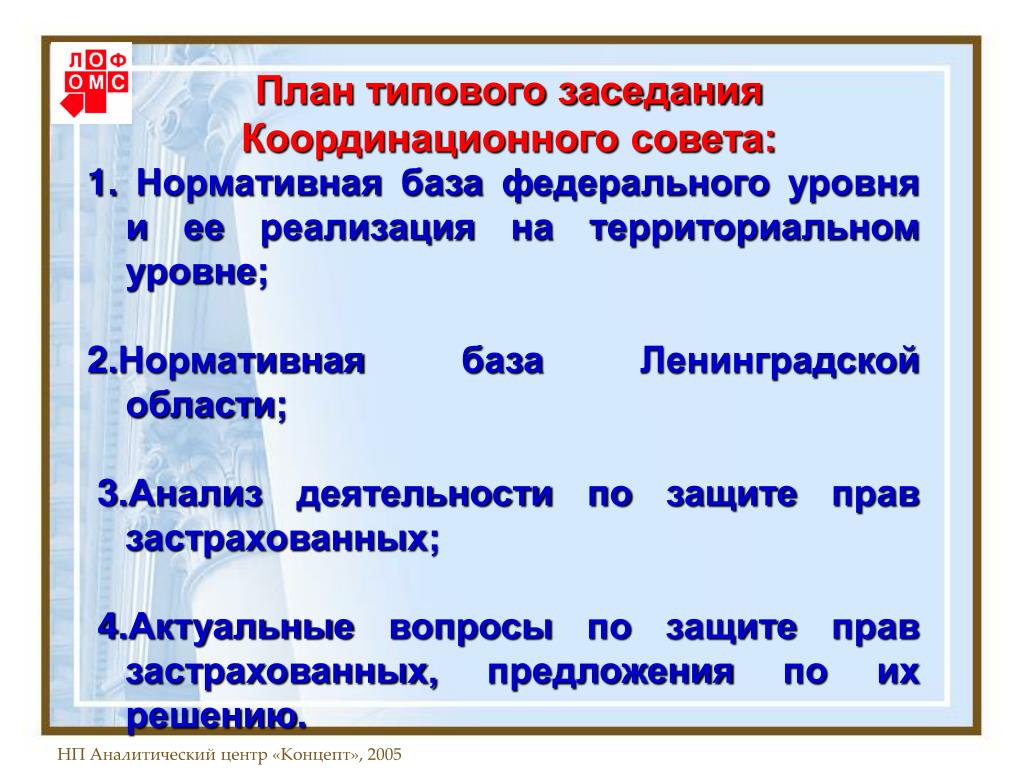 ЛОФ
ОМС

План типового заседания Координационного совета:

1. Нормативная база федерального уровня и ее реализация на территориальном уровне;

2.Нормативная база Ленинградской области;

3.Анализ деятельности по защите прав застрахованных;

4.Актуальные вопросы по защите прав застрахованных, предложения по их решению.

НП Аналитический центр «Концепт», 2005